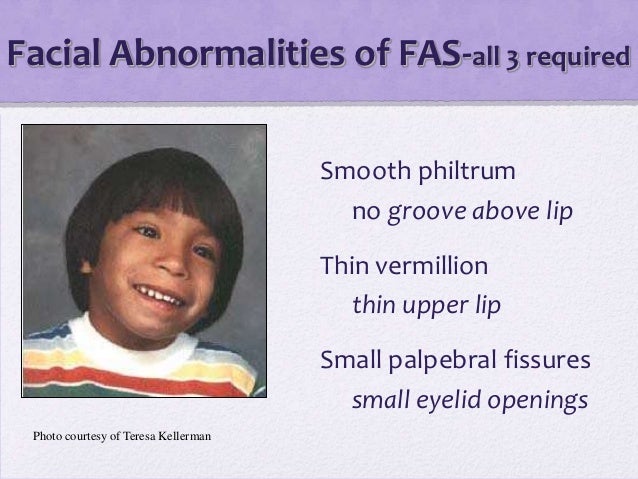 Facial Abnormalities of FAS-all 3 required

Smooth philtrum

no groove above lip

Thin vermillion

thin upper lip

Small palpebral fissures

small eyelid openings

Photo courtesy of Teresa Kellerman